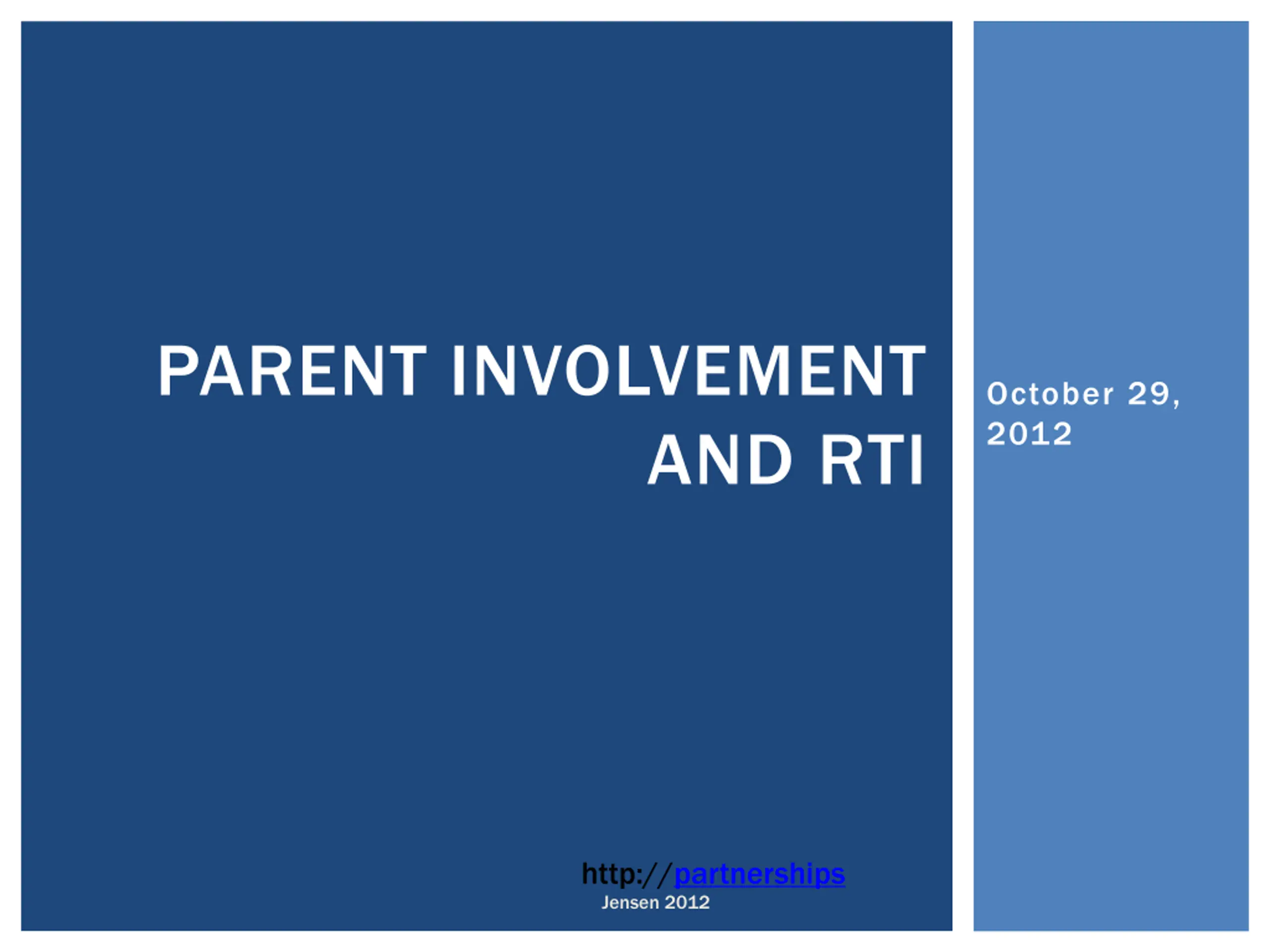 PARENT INVOLVEMENT AND RTI

October 29, 2012

http://partnerships

Jensen 2012